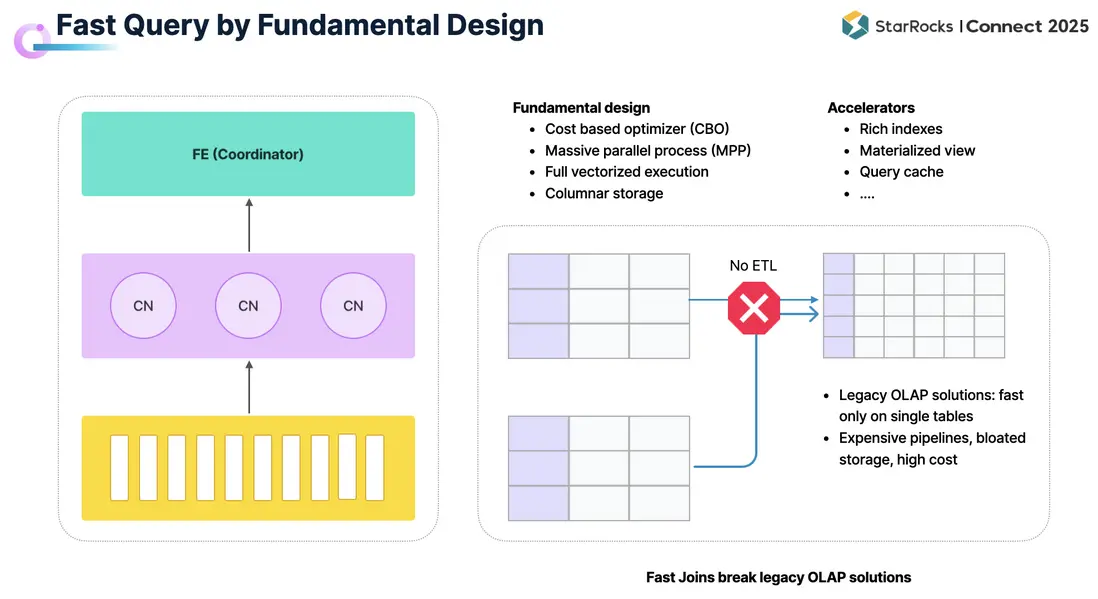 Fast Query by Fundamental Design

StarRocks | Connect 2025

FE (Coordinator)

CN

CN

CN

Fundamental design
- Cost based optimizer (CBO)
- Massive parallel process (MPP)
- Full vectorized execution
- Columnar storage

Accelerators
- Rich indexes
- Materialized view
- Query cache
- ....

No ETL

- Legacy OLAP solutions: fast only on single tables
- Expensive pipelines, bloated storage, high cost

Fast Joins break legacy OLAP solutions